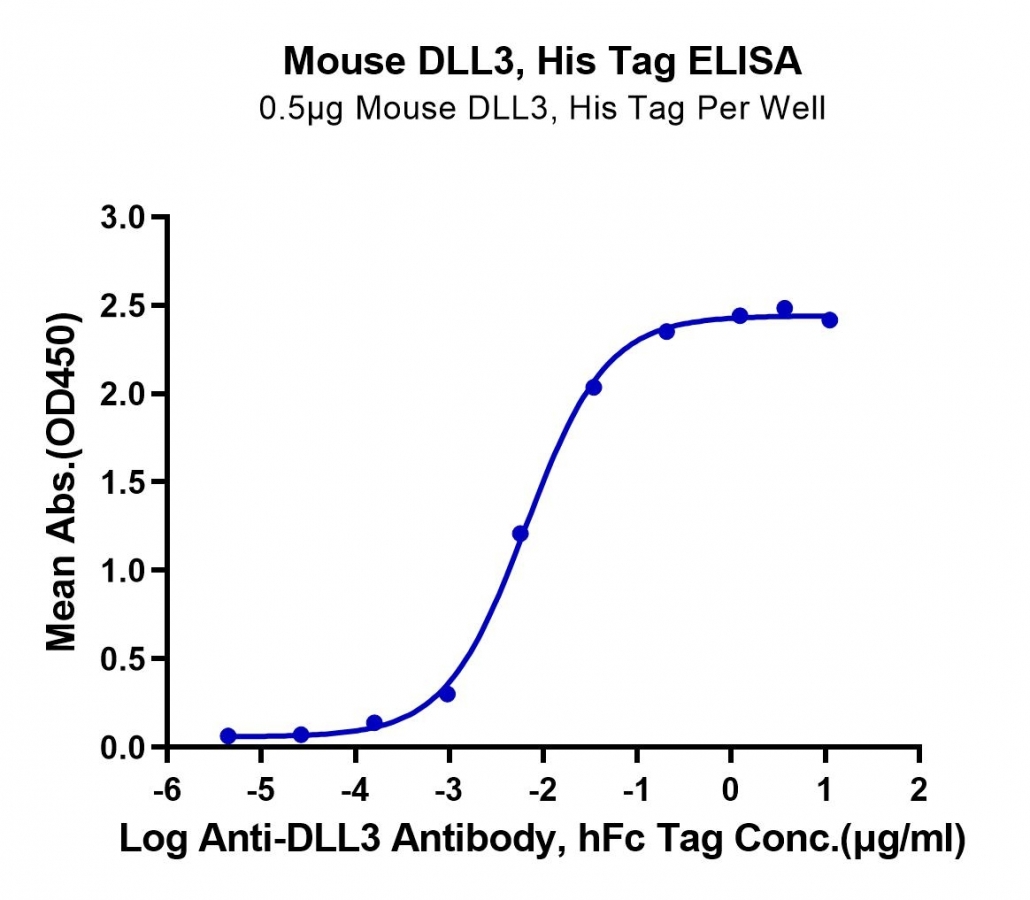 Mouse DLL3, His Tag ELISA
0.5μg Mouse DLL3, His Tag Per Well

Mean Abs.(OD450)

3.0
2.5
2.0
1.5
1.0
0.5
0.0

-6 -5 -4 -3 -2 -1 0 1 2

Log Anti-DLL3 Antibody, hFc Tag Conc.(μg/ml)